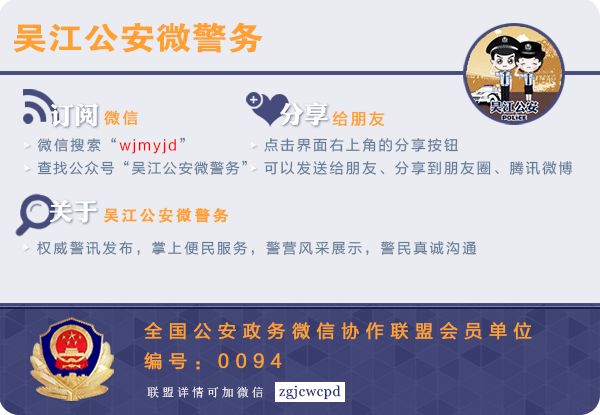 吴江公安微警务

吴江公安
POLICE

订阅 微信

微信搜索“wjmyjd”

查找公众号“吴江公安微警务”

分享 给朋友

点击界面右上角的分享按钮

可以发送给朋友、分享到朋友圈、腾讯微博

关于 吴江公安微警务

权威警讯发布，掌上便民服务，警营风采展示，警民真诚沟通

全国公安政务微信协作联盟会员单位

编号：0094

联盟详情可加微信 zgjcwcpd